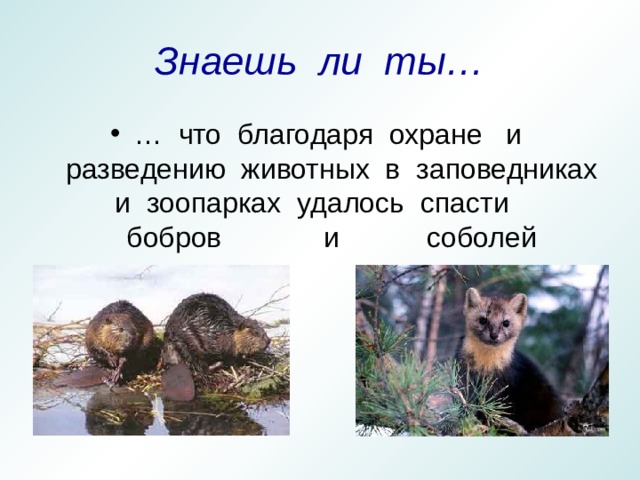 Знаешь ли ты…

• … что благодаря охране и разведению животных в заповедниках и зоопарках удалось спасти бобров и соболей